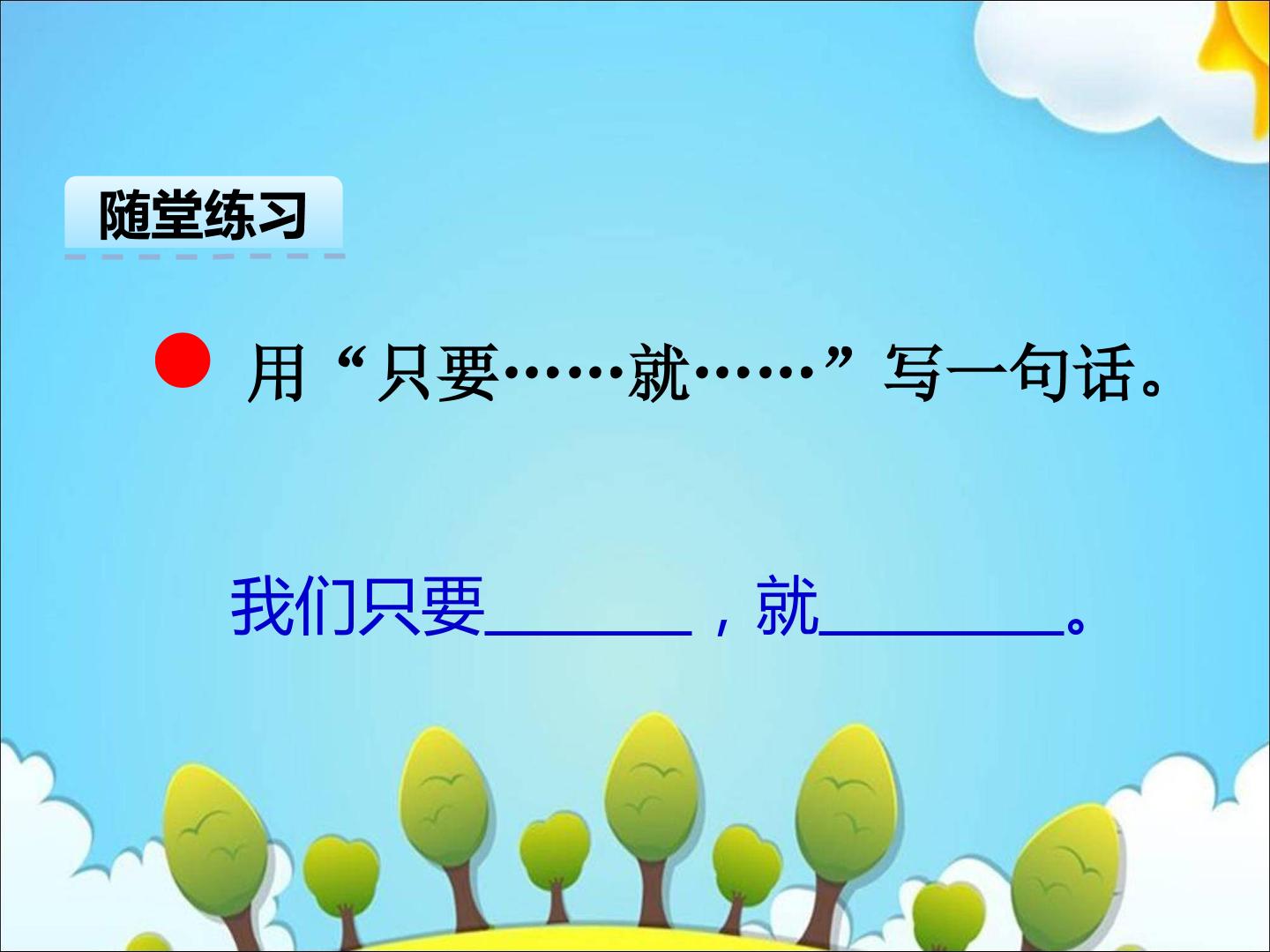 随堂练习

• 用“只要……就……”写一句话。

我们只要____，就____。